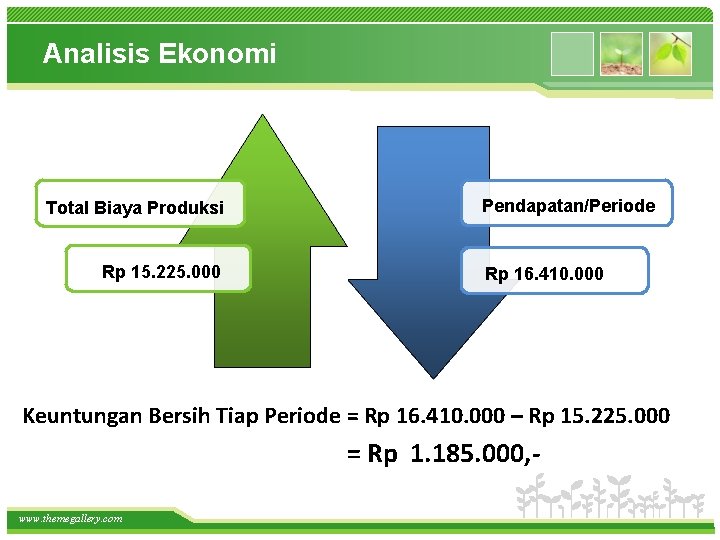 Analisis Ekonomi

Total Biaya Produksi

Rp 15.225.000

Pendapatan/Periode

Rp 16.410.000

Keuntungan Bersih Tiap Periode = Rp 16.410.000 – Rp 15.225.000

= Rp 1.185.000,-

www.themegallery.com